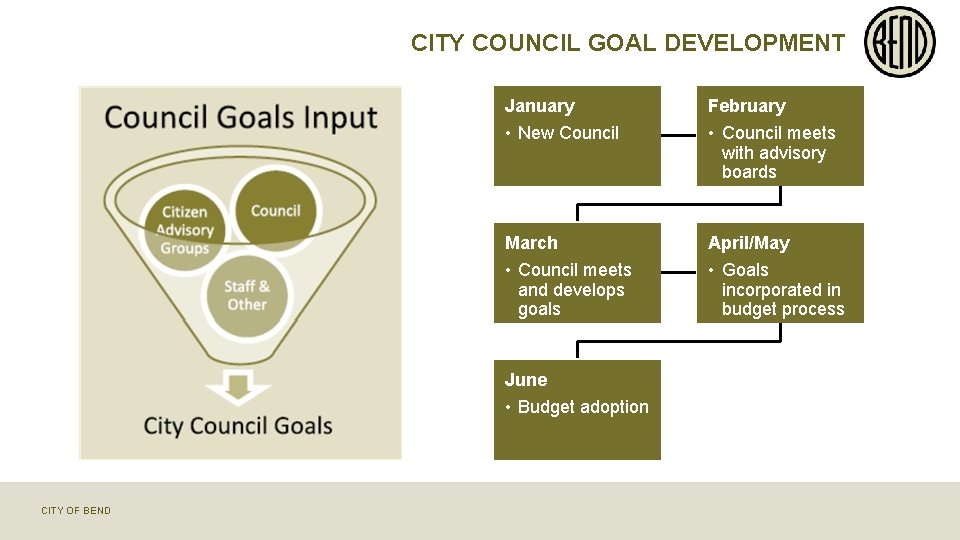 CITY COUNCIL GOAL DEVELOPMENT

BEND

Council Goals Input

Citizen Advisory Groups

Council

Staff & Other

City Council Goals

January
• New Council

February
• Council meets with advisory boards

March
• Council meets and develops goals

April/May
• Goals incorporated in budget process

June
• Budget adoption

CITY OF BEND